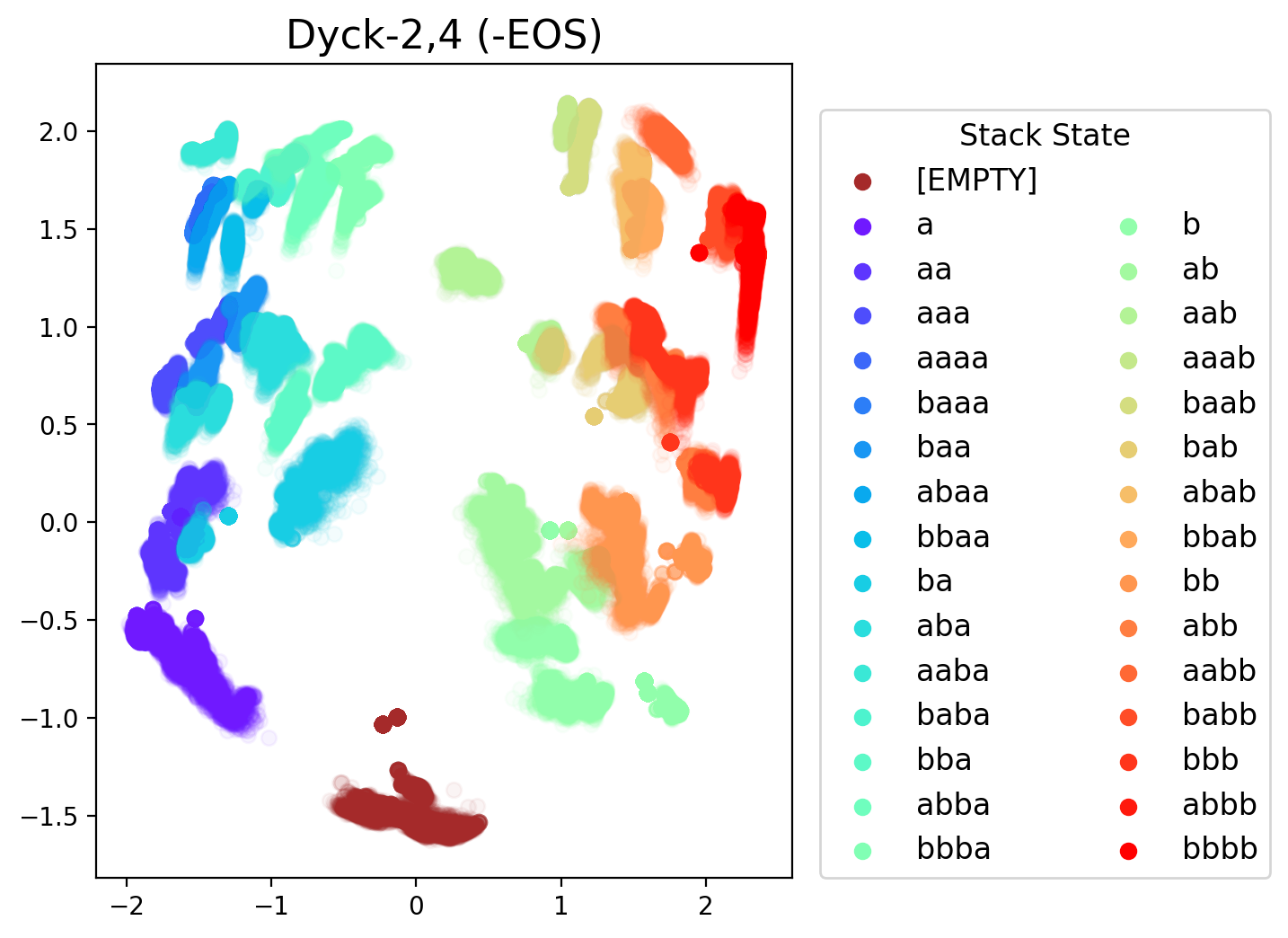 Dyck-2,4 (-EOS)

2.0
1.5
1.0
0.5
0.0
−0.5
−1.0
−1.5

−2
−1
0
1
2

Stack State
[EMPTY]
a
aa
aaa
aaaa
baaa
baa
abaa
bbaa
ba
aba
aaba
baba
bba
abba
bbba
b
ab
aab
aaab
baab
bab
abab
bbab
bb
abb
aabb
babb
bbb
abbb
bbbb